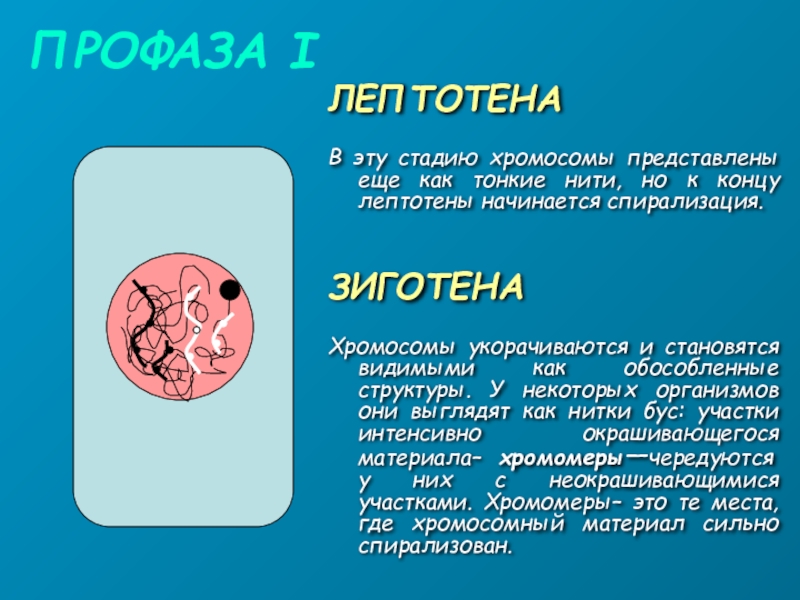 ПРОФАЗА I

ЛЕПТОТЕНА

В эту стадию хромосомы представлены еще как тонкие нити, но к концу лептотены начинается спирализация.

ЗИГОТЕНА

Хромосомы укорачиваются и становятся видимыми как обособленные структуры. У некоторых организмов они выглядят как нитки бус: участки интенсивно окрашивающегося материала– хромомеры—чередуются у них с неокрашивающимися участками. Хромомеры– это те места, где хромосомный материал сильно спирализован.